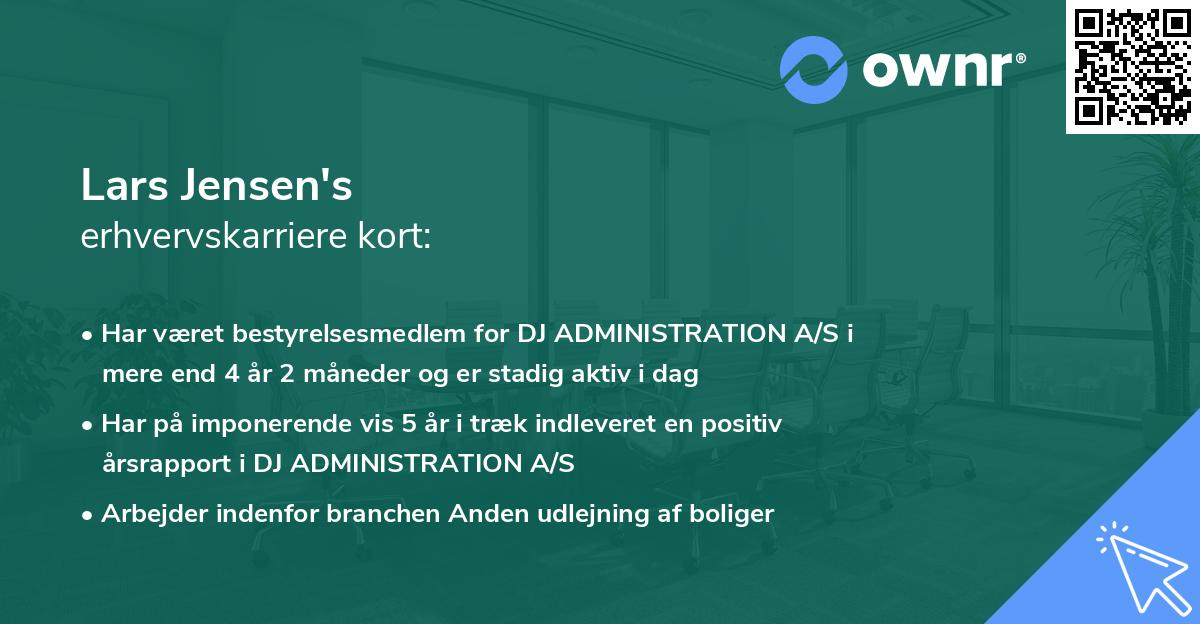 ownr®

Lars Jensen's
erhvervskarriere kort:

• Har været bestyrelsesmedlem for DJ ADMINISTRATION A/S i mere end 4 år 2 måneder og er stadig aktiv i dag
• Har på imponerende vis 5 år i træk indleveret en positiv årsrapport i DJ ADMINISTRATION A/S
• Arbejder indenfor branchen Anden udlejning af boliger